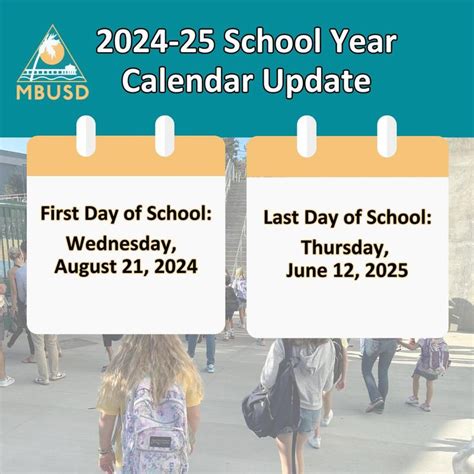 MBUSD

2024-25 School Year Calendar Update

First Day of School:
Wednesday, August 21, 2024

Last Day of School:
Thursday, June 12, 2025